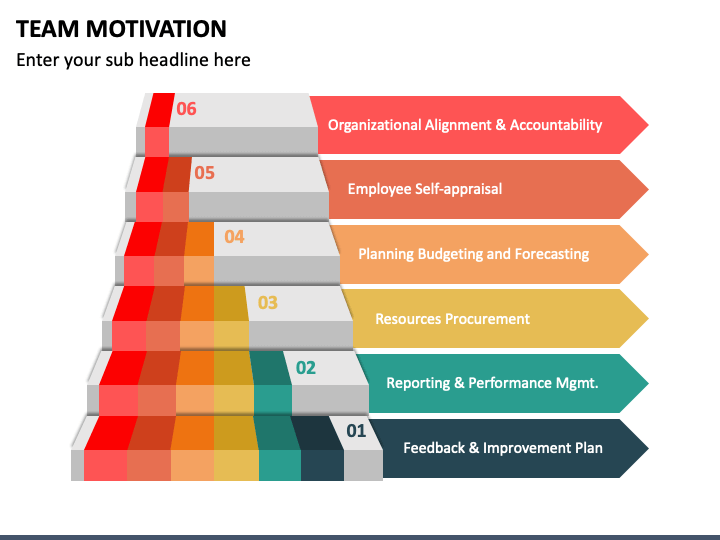 TEAM MOTIVATION

Enter your sub headline here

06 Organizational Alignment & Accountability

05 Employee Self-appraisal

04 Planning Budgeting and Forecasting

03 Resources Procurement

02 Reporting & Performance Mgmt.

01 Feedback & Improvement Plan